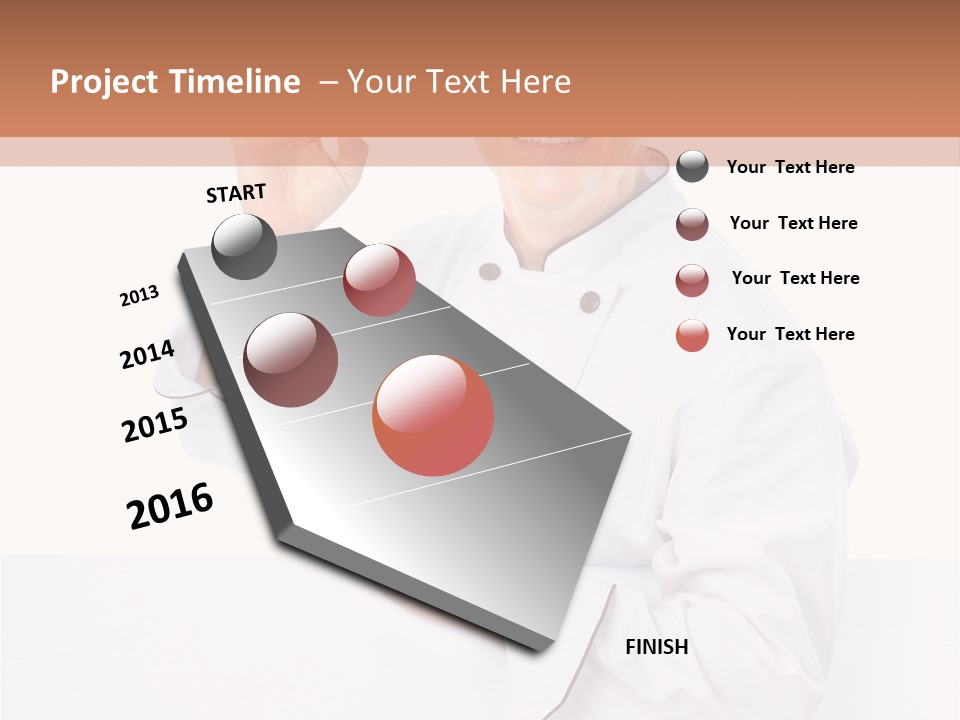 Project Timeline – Your Text Here

START

2013

2014

2015

2016

FINISH

Your Text Here

Your Text Here

Your Text Here

Your Text Here